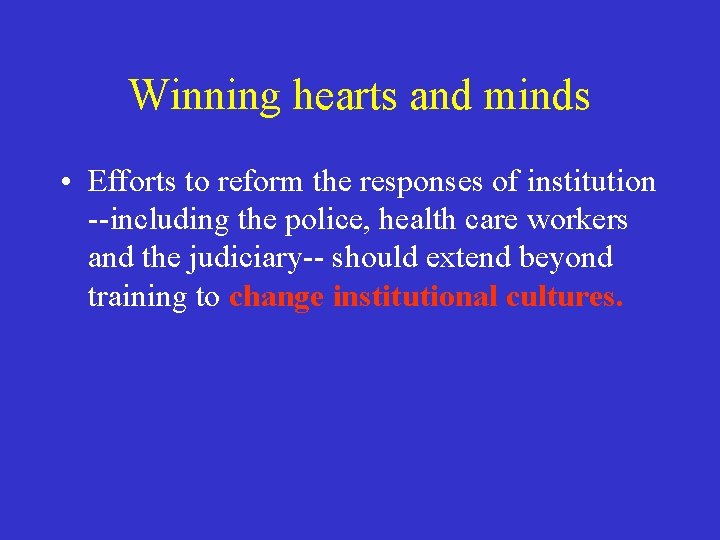 Winning hearts and minds

• Efforts to reform the responses of institution --including the police, health care workers and the judiciary-- should extend beyond training to change institutional cultures.